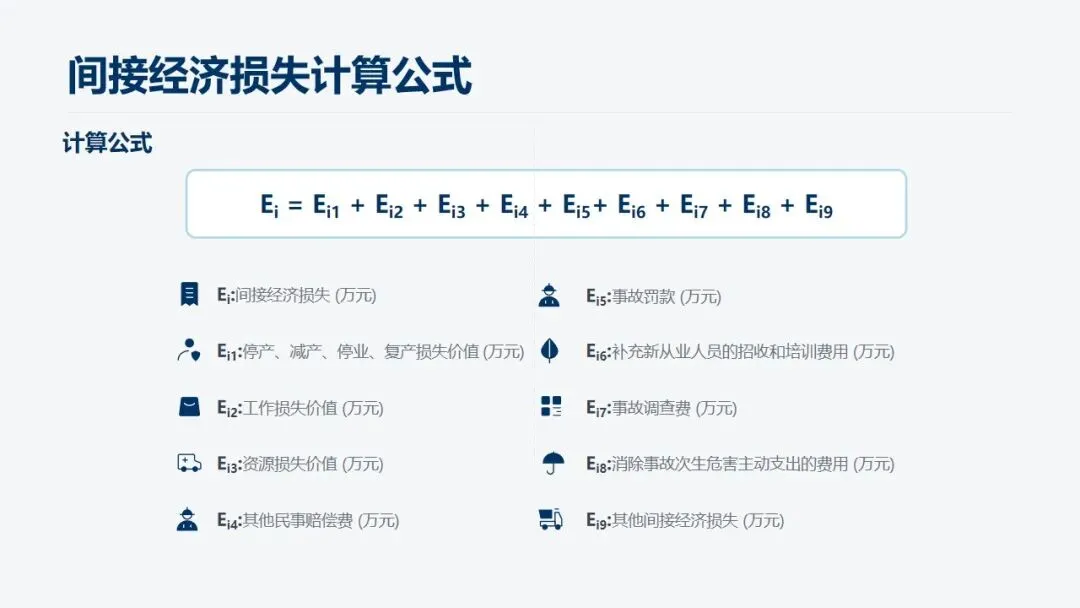 间接经济损失计算公式

计算公式

$E_i = E_{i1} + E_{i2} + E_{i3} + E_{i4} + E_{i5} + E_{i6} + E_{i7} + E_{i8} + E_{i9}$

$E_i$:间接经济损失 (万元)

$E_{i1}$:停产、减产、停业、复产损失价值 (万元)

$E_{i2}$:工作损失价值 (万元)

$E_{i3}$:资源损失价值 (万元)

$E_{i4}$:其他民事赔偿费 (万元)

$E_{i5}$:事故罚款 (万元)

$E_{i6}$:补充新从业人员的招收和培训费用 (万元)

$E_{i7}$:事故调查费 (万元)

$E_{i8}$:消除事故次生危害主动支出的费用 (万元)

$E_{i9}$:其他间接经济损失 (万元)